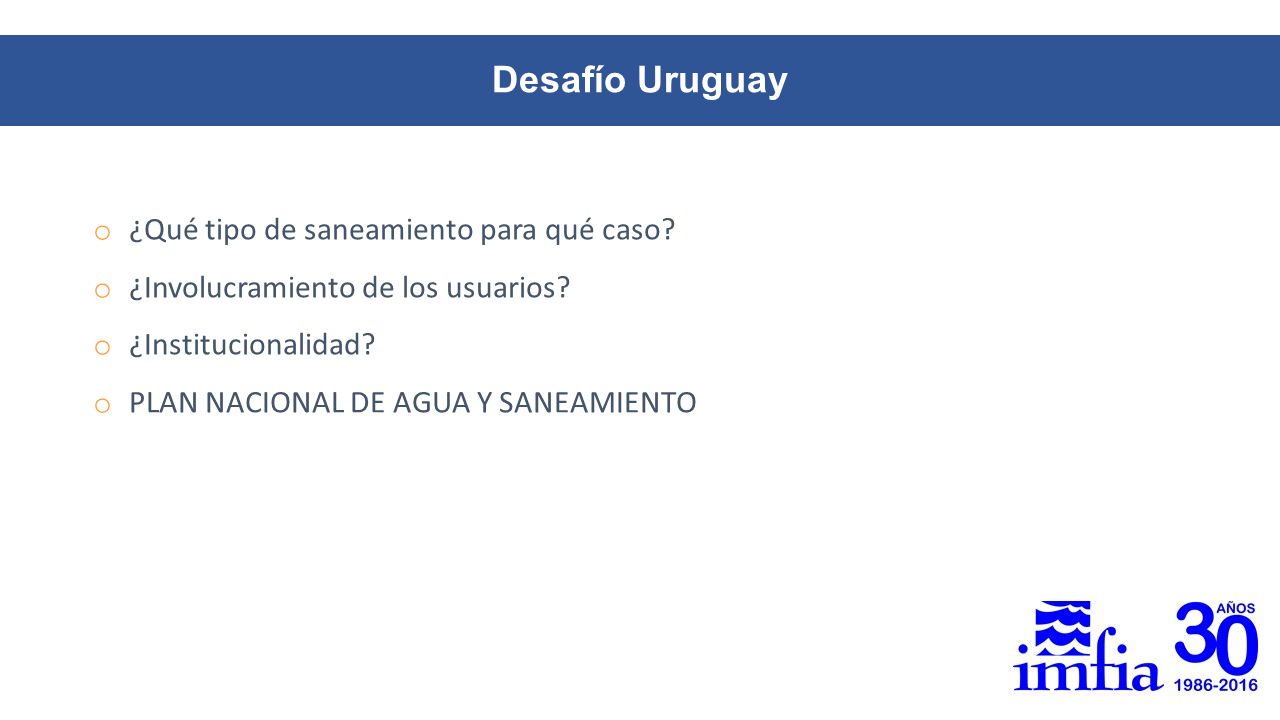 Desafío Uruguay

o ¿Qué tipo de saneamiento para qué caso?
o ¿Involucramiento de los usuarios?
o ¿Institucionalidad?
o PLAN NACIONAL DE AGUA Y SANEAMIENTO

imfia 30 AÑOS 1986-2016